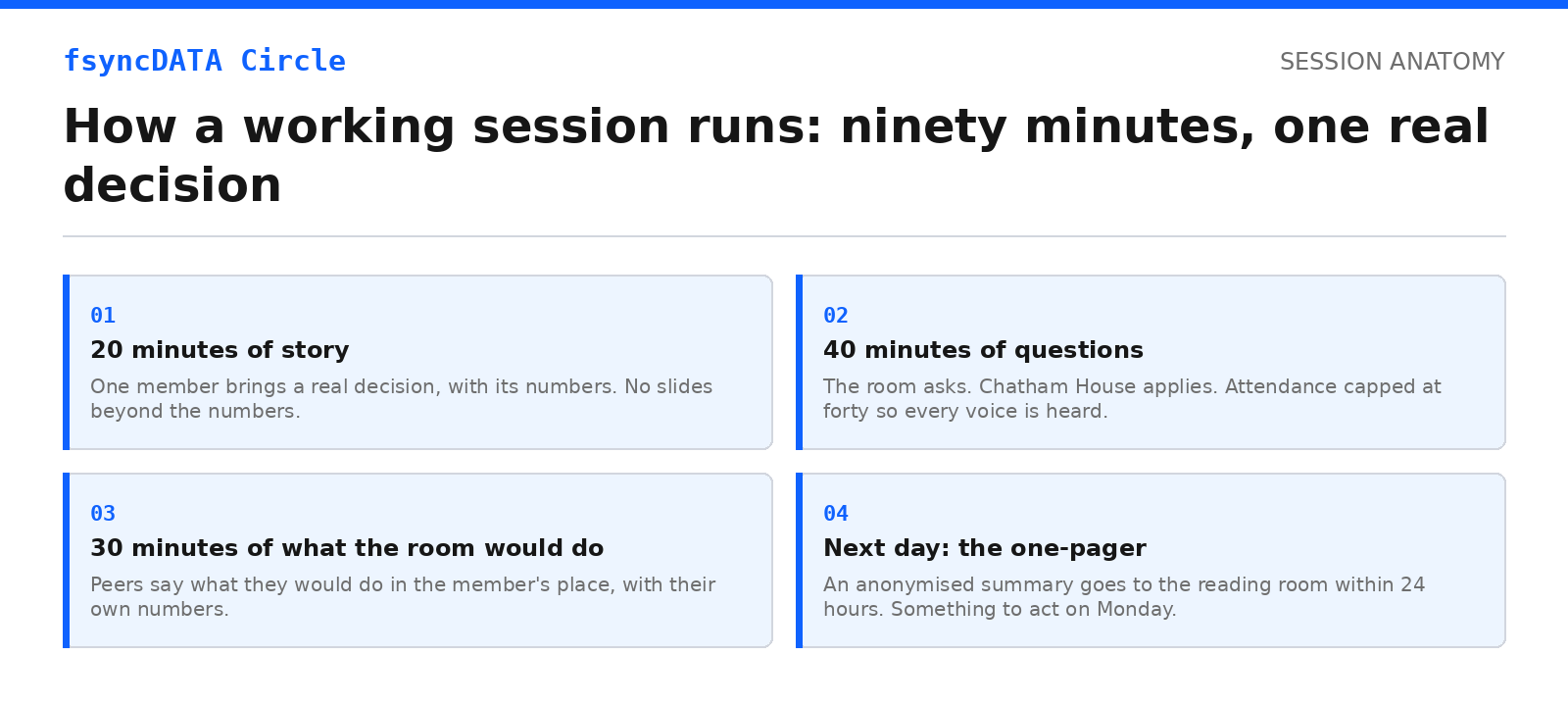 fsyncDATA Circle

SESSION ANATOMY

How a working session runs: ninety minutes, one real decision

01

20 minutes of story

One member brings a real decision, with its numbers. No slides beyond the numbers.

02

40 minutes of questions

The room asks. Chatham House applies. Attendance capped at forty so every voice is heard.

03

30 minutes of what the room would do

Peers say what they would do in the member's place, with their own numbers.

04

Next day: the one-pager

An anonymised summary goes to the reading room within 24 hours. Something to act on Monday.